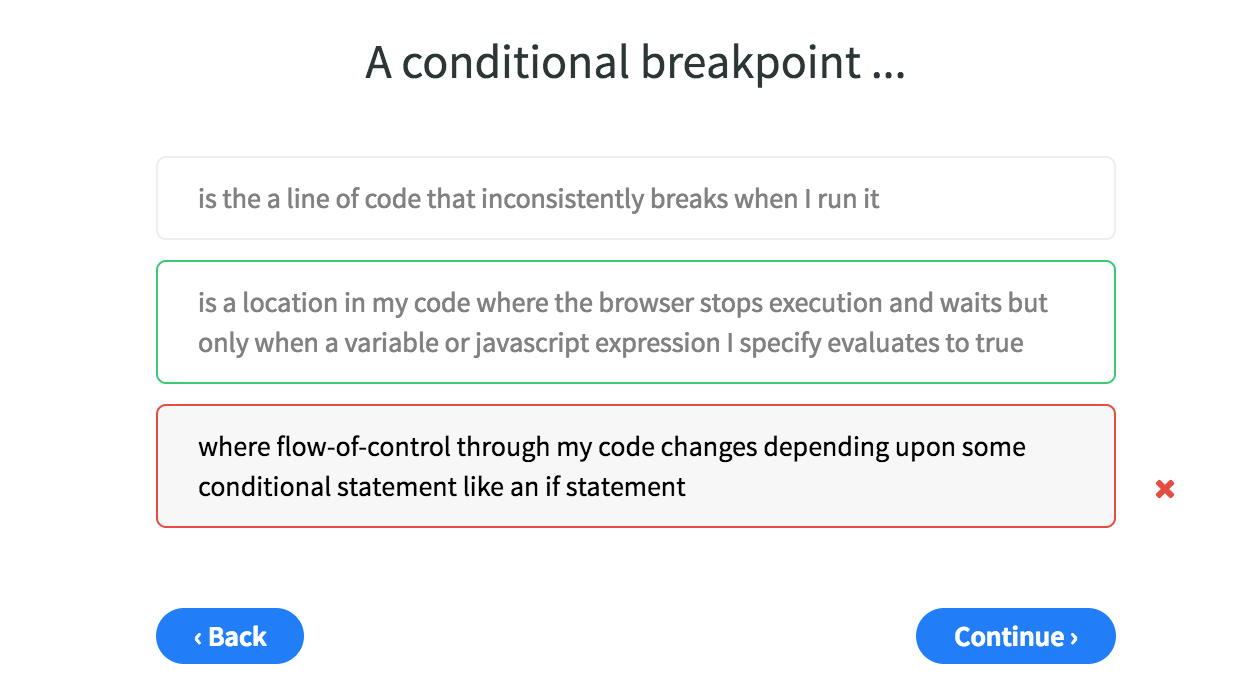 A conditional breakpoint ...

is the a line of code that inconsistently breaks when I run it

is a location in my code where the browser stops execution and waits but only when a variable or javascript expression I specify evaluates to true

where flow-of-control through my code changes depending upon some conditional statement like an if statement

‹ Back

Continue ›